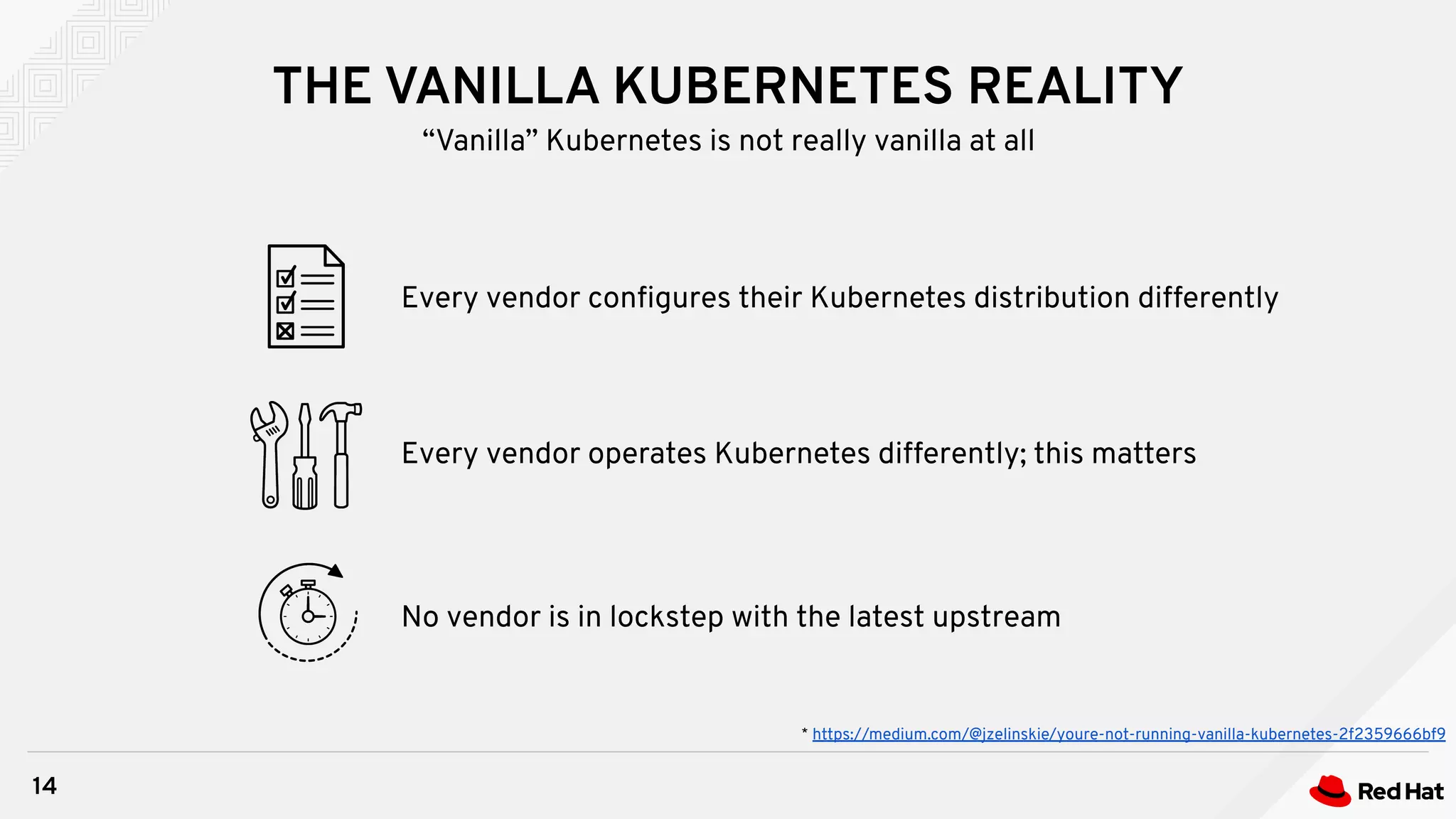 THE VANILLA KUBERNETES REALITY

“Vanilla” Kubernetes is not really vanilla at all

Every vendor configures their Kubernetes distribution differently

Every vendor operates Kubernetes differently; this matters

No vendor is in lockstep with the latest upstream

* https://medium.com/@jzelinskie/youre-not-running-vanilla-kubernetes-2f2359666bf9

14

Red Hat